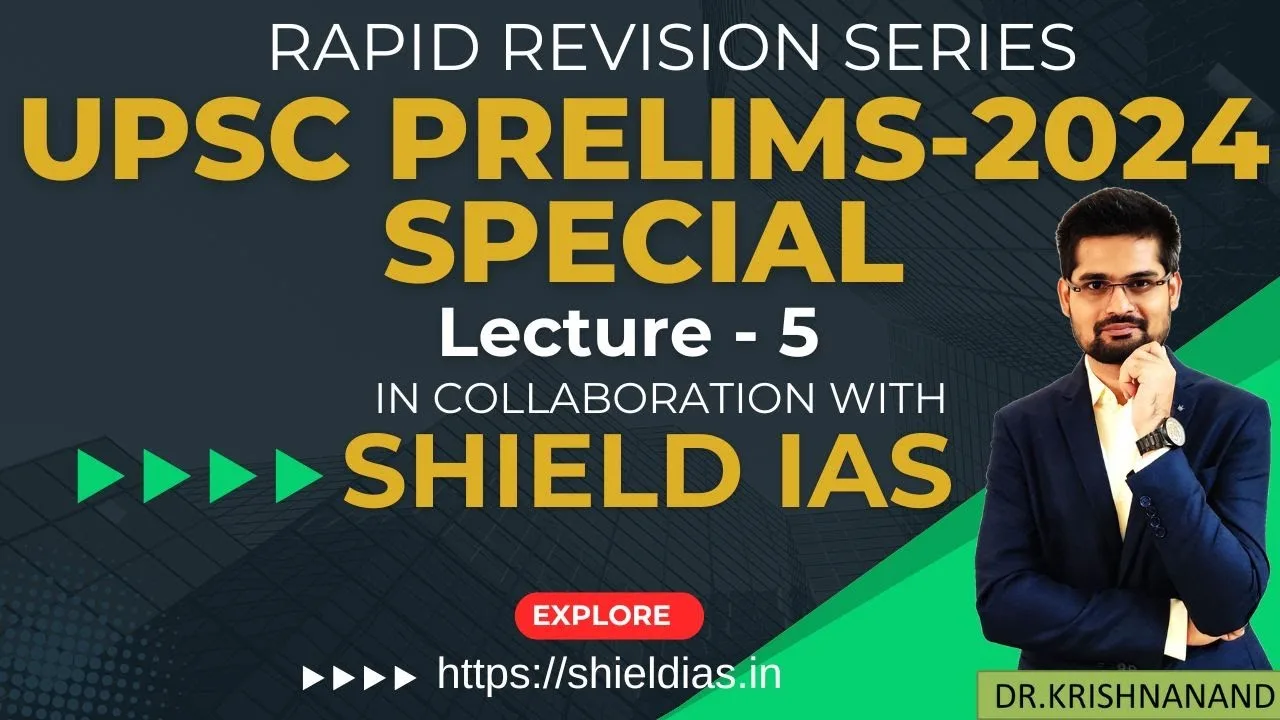 RAPID REVISION SERIES
UPSC PRELIMS-2024 SPECIAL
Lecture - 5
IN COLLABORATION WITH
SHIELD IAS
EXPLORE
https://shieldias.in
DR.KRISHNANAND